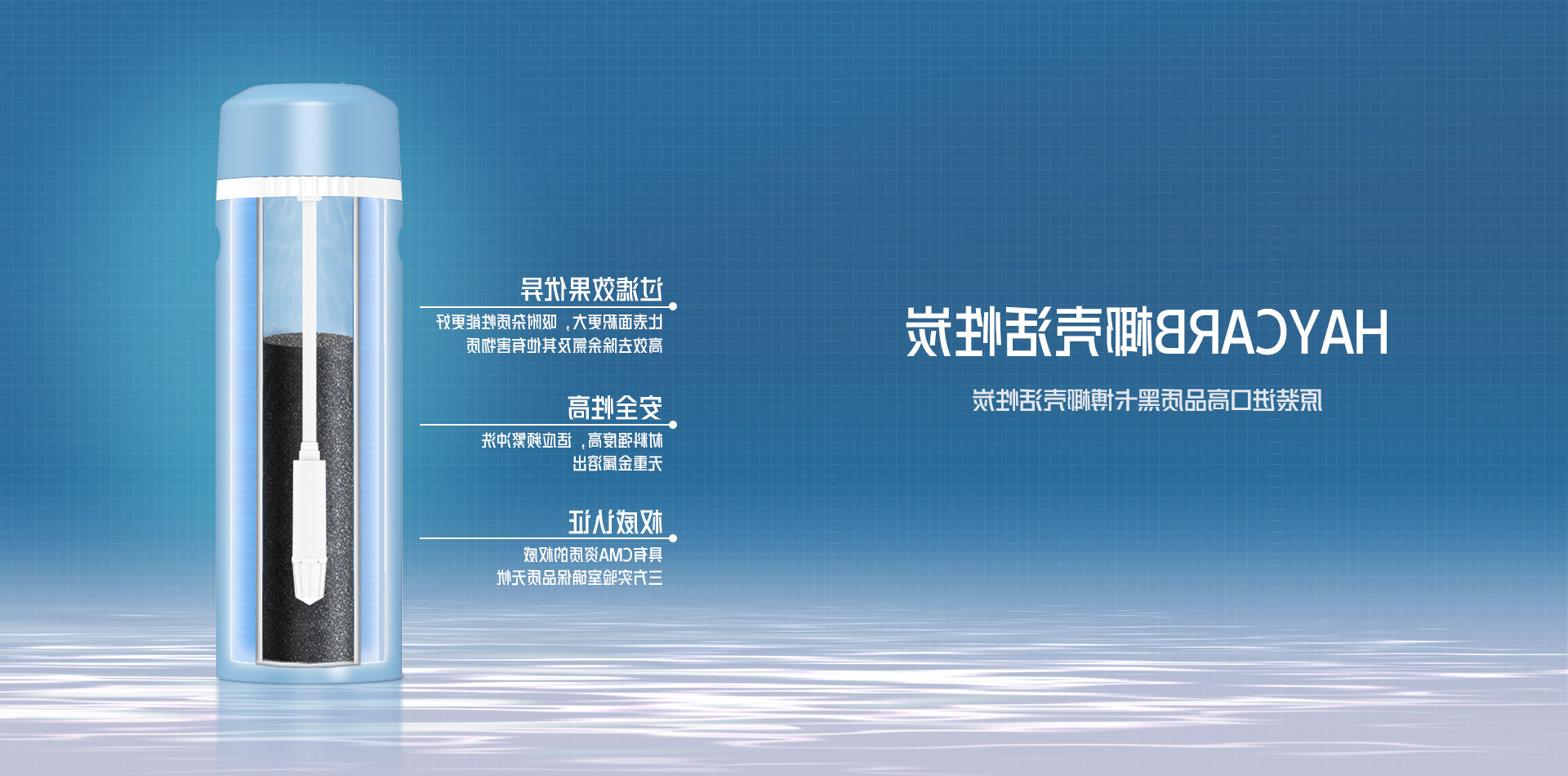 过滤效果优异

比表面积更大，吸附杂质性能更好

高效去除余氯及其他有害物质

安全性高

材料强度高，适应频繁冲洗

无重金属溶出

权威认证

具有CMA资质的权威

三方实验室确保品质无忧

HAYCARB椰壳活性炭

原装进口高品质黑卡博椰壳活性炭